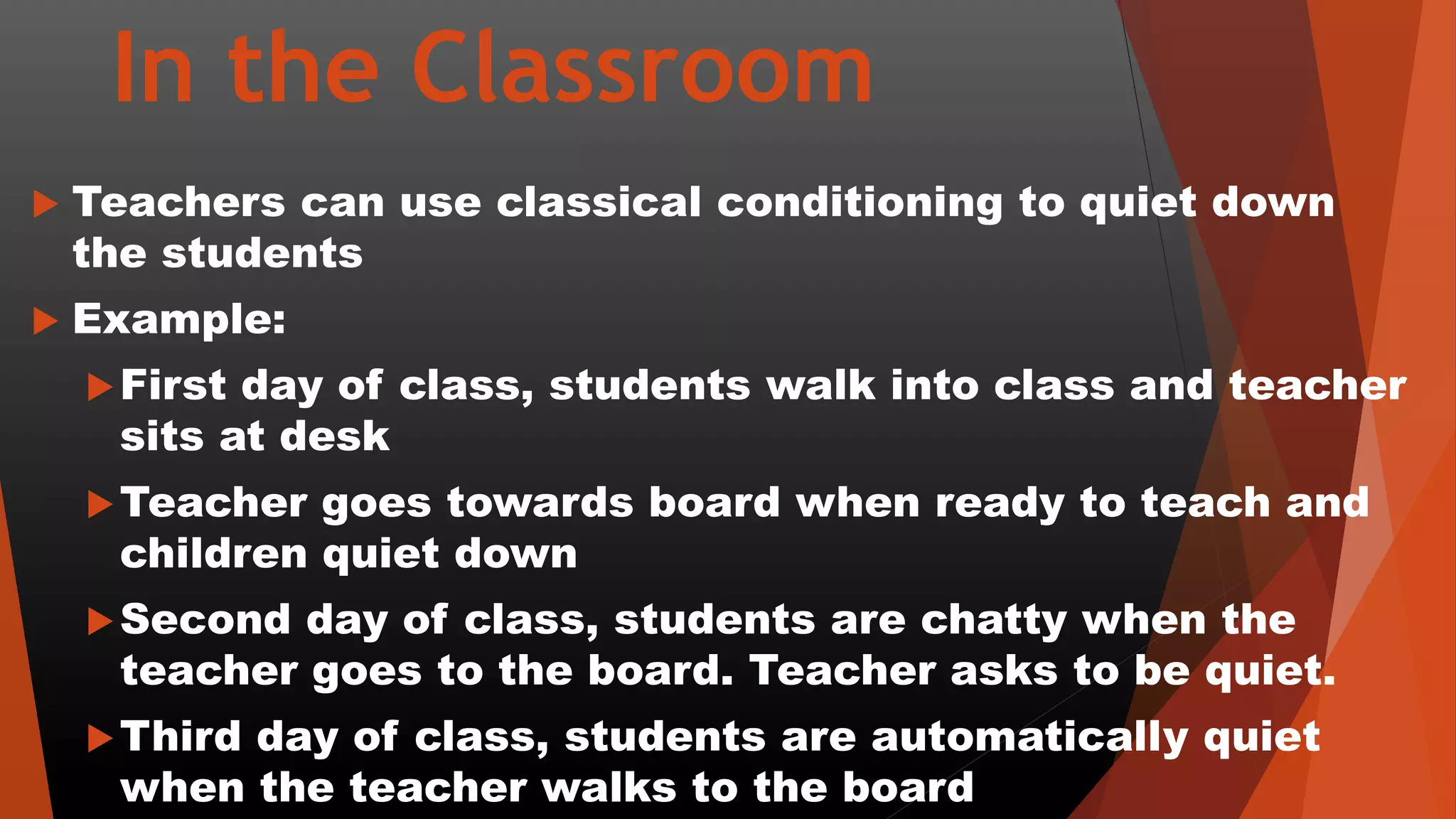 In the Classroom

Teachers can use classical conditioning to quiet down the students

Example:

First day of class, students walk into class and teacher sits at desk

Teacher goes towards board when ready to teach and children quiet down

Second day of class, students are chatty when the teacher goes to the board. Teacher asks to be quiet.

Third day of class, students are automatically quiet when the teacher walks to the board